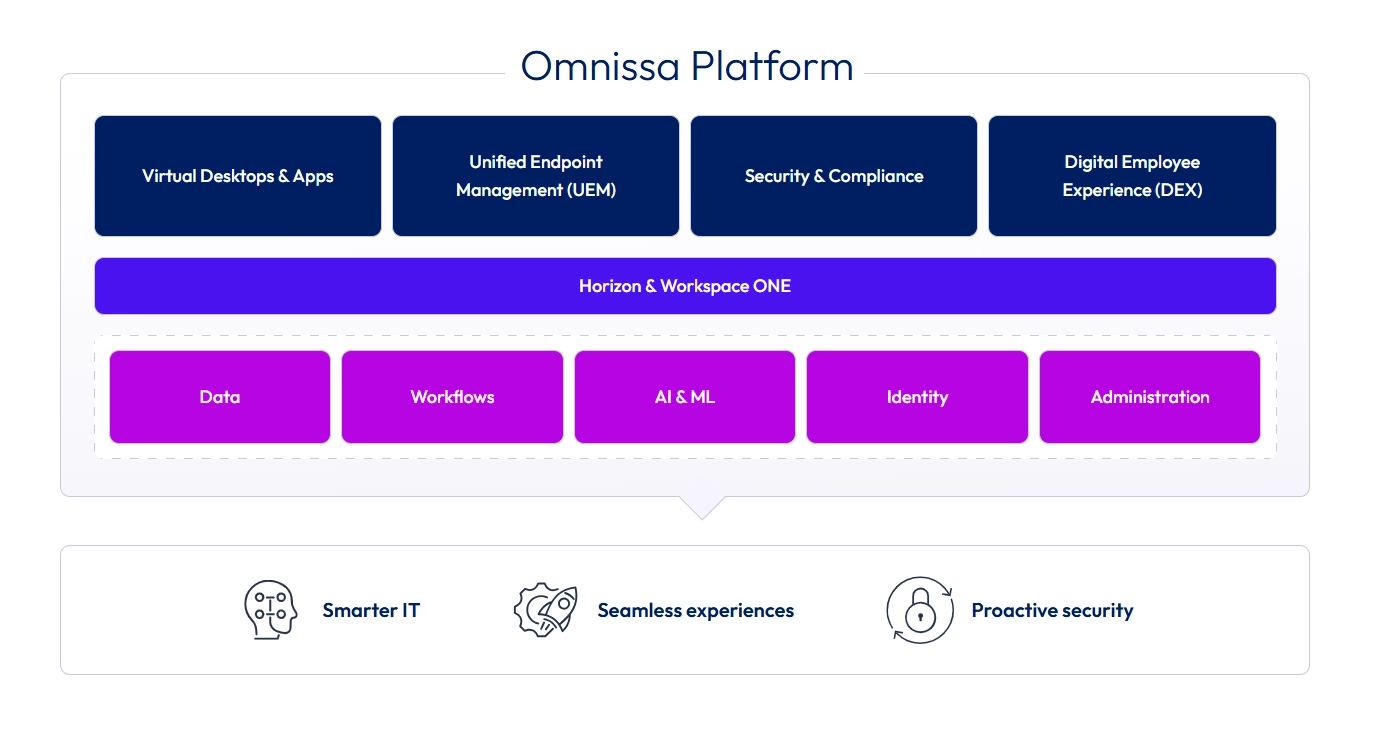 Omnissa Platform

Virtual Desktops & Apps

Unified Endpoint Management (UEM)

Security & Compliance

Digital Employee Experience (DEX)

Horizon & Workspace ONE

Data

Workflows

AI & ML

Identity

Administration

Smarter IT

Seamless experiences

Proactive security